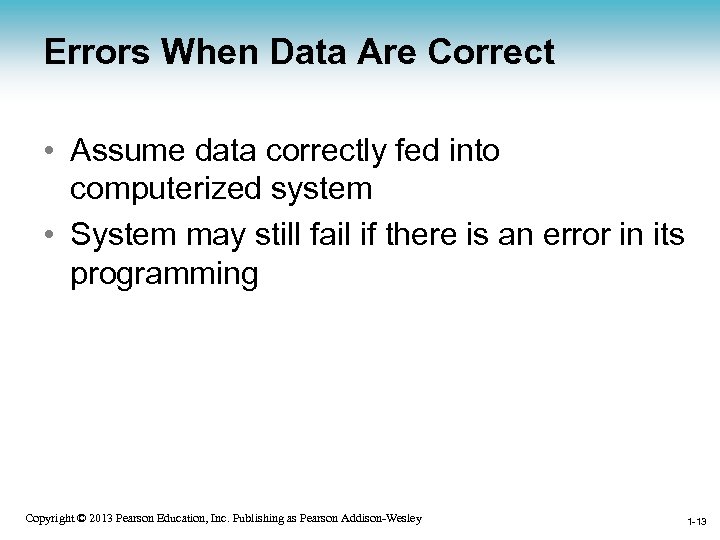 Errors When Data Are Correct

• Assume data correctly fed into computerized system
• System may still fail if there is an error in its programming

Copyright © 2013 Pearson Education, Inc. Publishing as Pearson Addison-Wesley

1-13